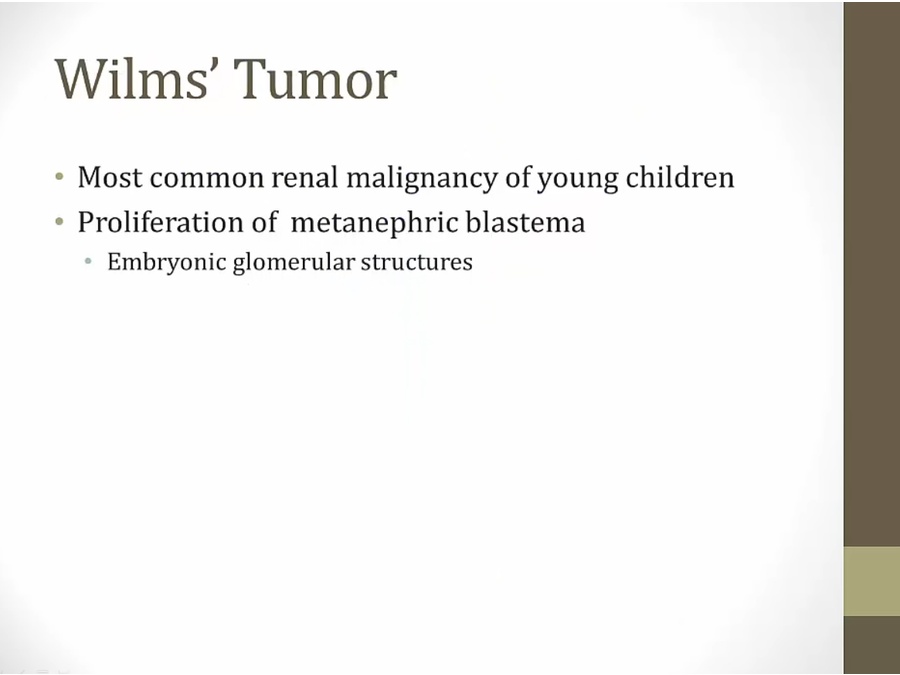 Wilms' Tumor

• Most common renal malignancy of young children
• Proliferation of metanephric blastema
  • Embryonic glomerular structures